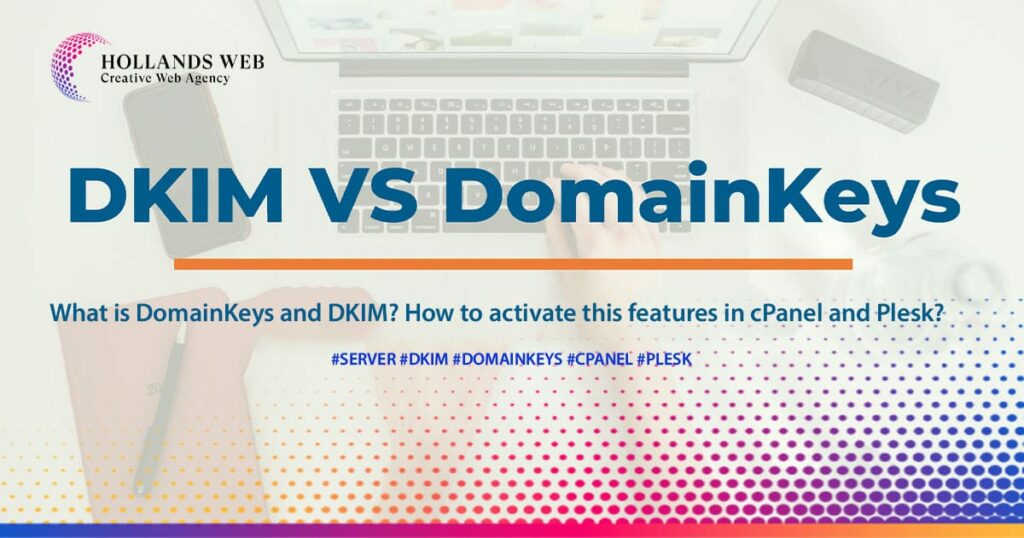 HOLLANDS WEB
Creative Web Agency

DKIM VS DomainKeys

What is DomainKeys and DKIM? How to activate this features in cPanel and Plesk?

#SERVER #DKIM #DOMAINKEYS #CPANEL #PLESK